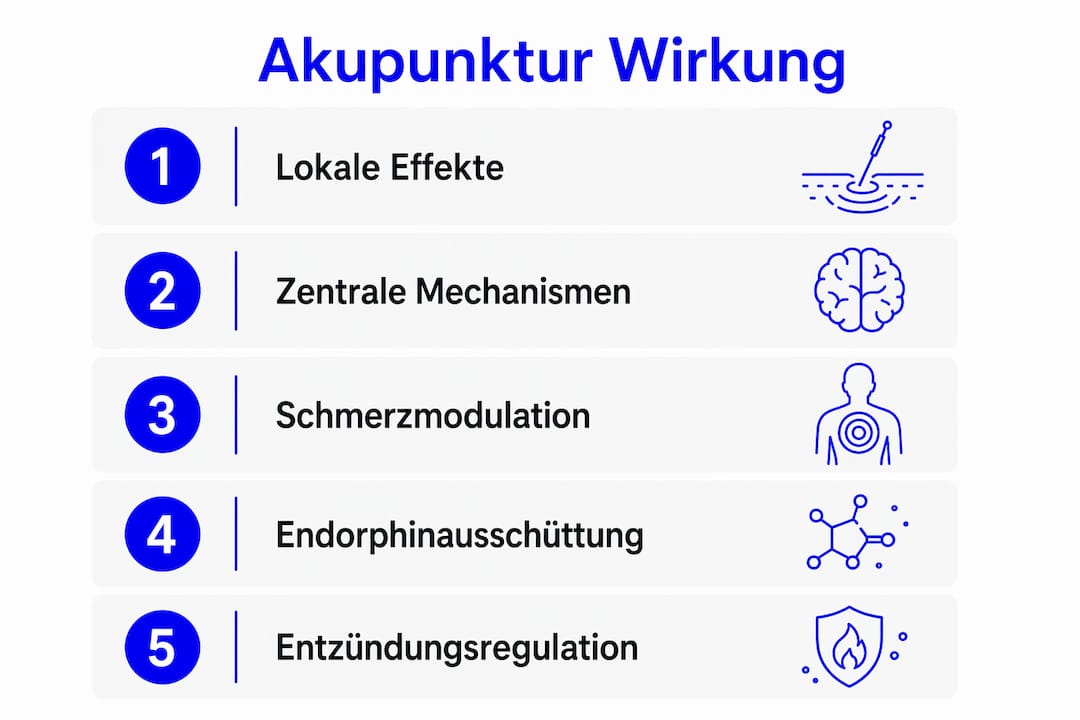 Akupunktur Wirkung

1 Lokale Effekte

2 Zentrale Mechanismen

3 Schmerzmodulation

4 Endorphinausschüttung

5 Entzündungsregulation